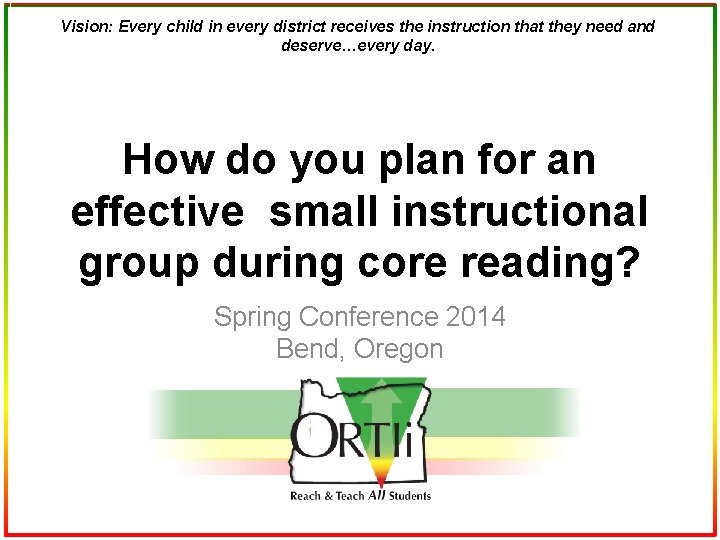 Vision: Every child in every district receives the instruction that they need and deserve…every day.

How do you plan for an effective small instructional group during core reading?

Spring Conference 2014
Bend, Oregon

ORTIi
Reach & Teach All Students